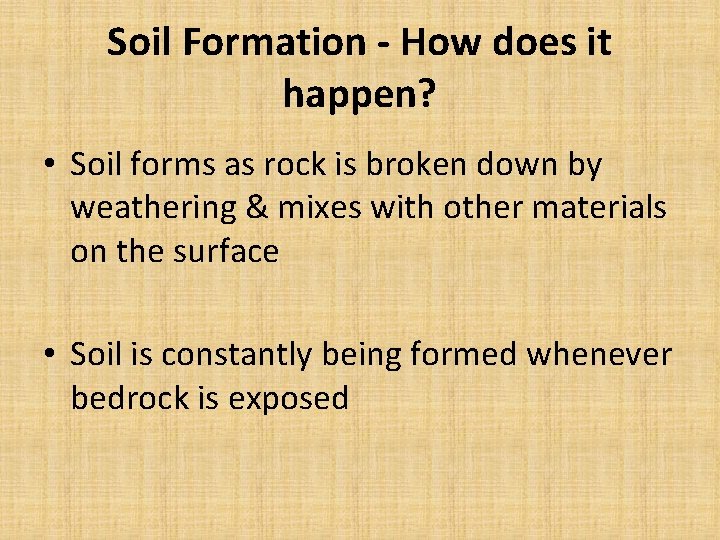 Soil Formation - How does it happen?

• Soil forms as rock is broken down by weathering & mixes with other materials on the surface

• Soil is constantly being formed whenever bedrock is exposed